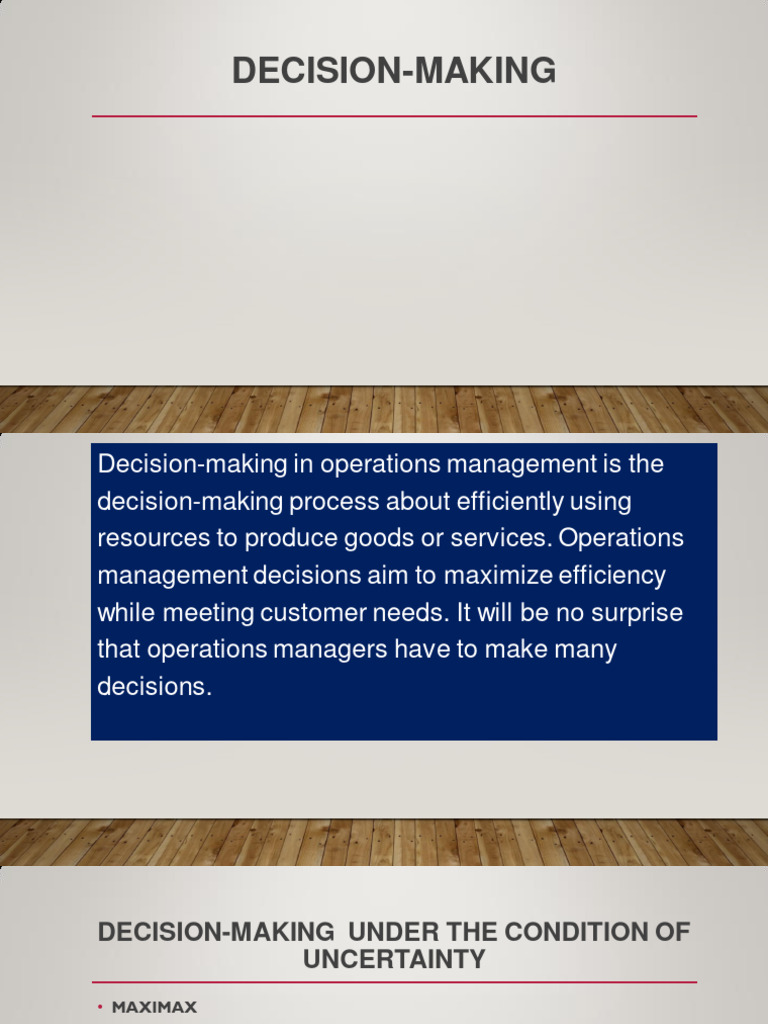 DECISION-MAKING

Decision-making in operations management is the decision-making process about efficiently using resources to produce goods or services. Operations management decisions aim to maximize efficiency while meeting customer needs. It will be no surprise that operations managers have to make many decisions.

DECISION-MAKING UNDER THE CONDITION OF UNCERTAINTY

• MAXIMAX